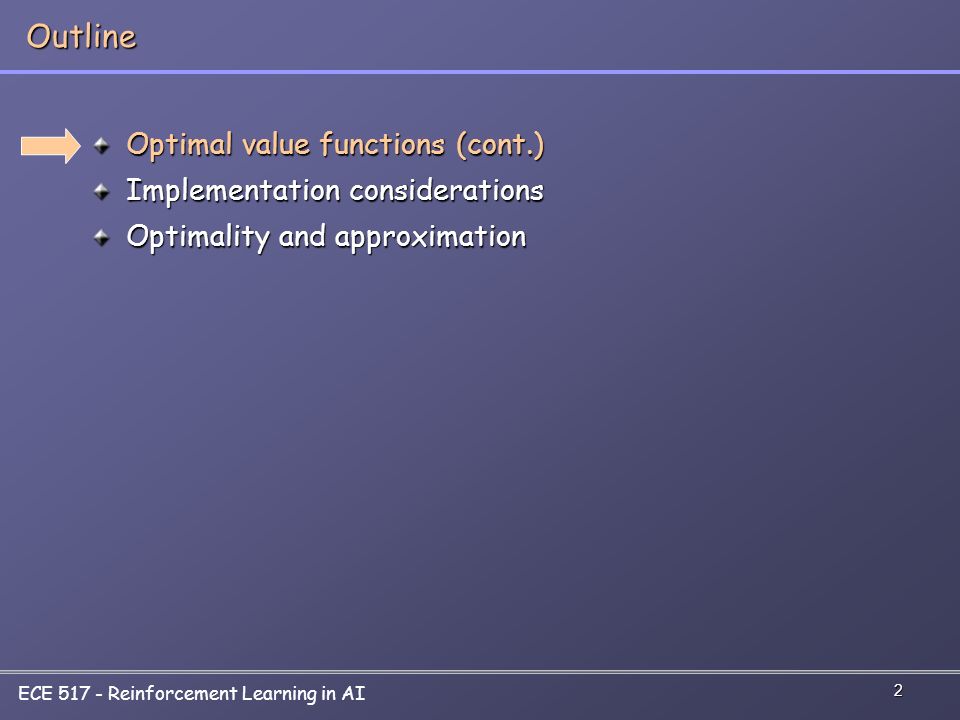 Outline

Optimal value functions (cont.)
Implementation considerations
Optimality and approximation

ECE 517 - Reinforcement Learning in AI

2